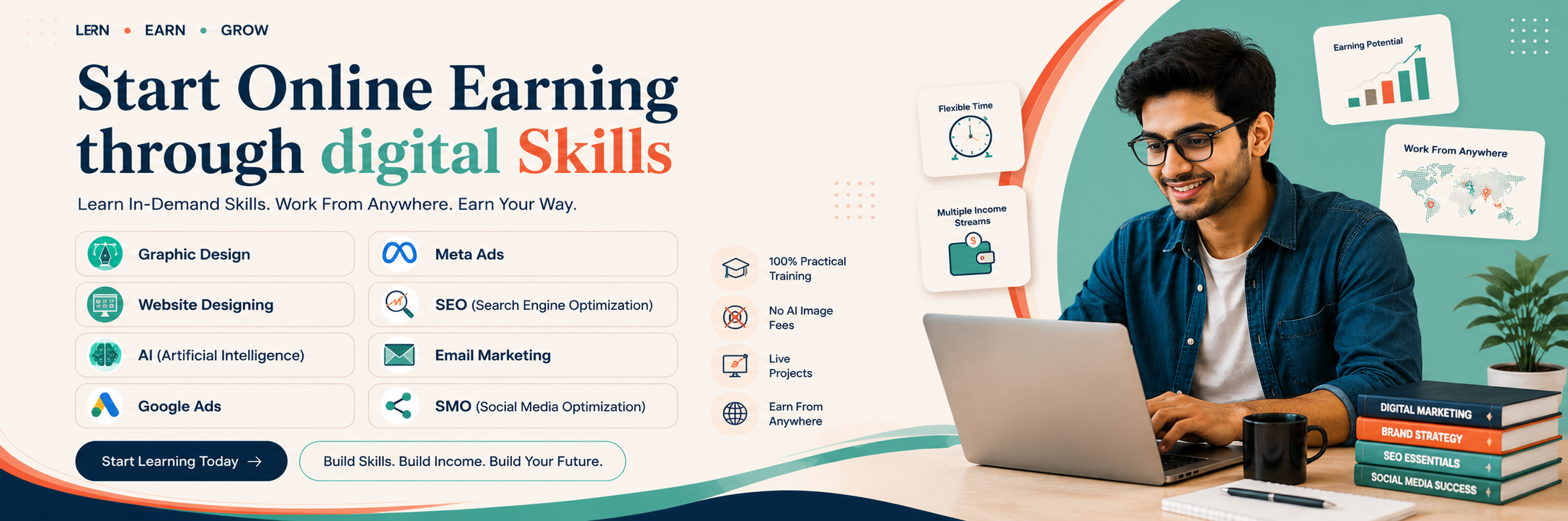 LERN • EARN • GROW

Start Online Earning through digital Skills

Learn In-Demand Skills. Work From Anywhere. Earn Your Way.

Graphic Design

Website Designing

AI (Artificial Intelligence)

Google Ads

Meta Ads

SEO (Search Engine Optimization)

Email Marketing

SMO (Social Media Optimization)

Start Learning Today →

Build Skills. Build Income. Build Your Future.

100% Practical Training

No AI Image Fees

Live Projects

Earn From Anywhere

Flexible Time

Multiple Income Streams

Earning Potential

Work From Anywhere

DIGITAL MARKETING

BRAND STRATEGY

SEO ESSENTIALS

SOCIAL MEDIA SUCCESS